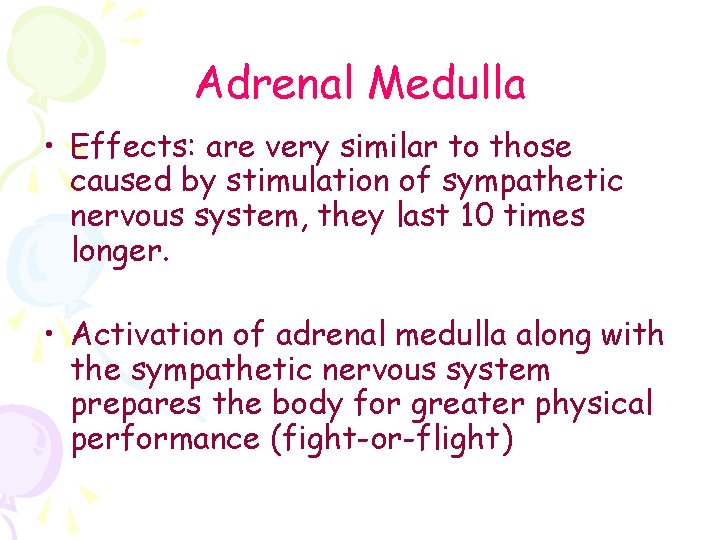 Adrenal Medulla

• Effects: are very similar to those caused by stimulation of sympathetic nervous system, they last 10 times longer.

• Activation of adrenal medulla along with the sympathetic nervous system prepares the body for greater physical performance (fight-or-flight)